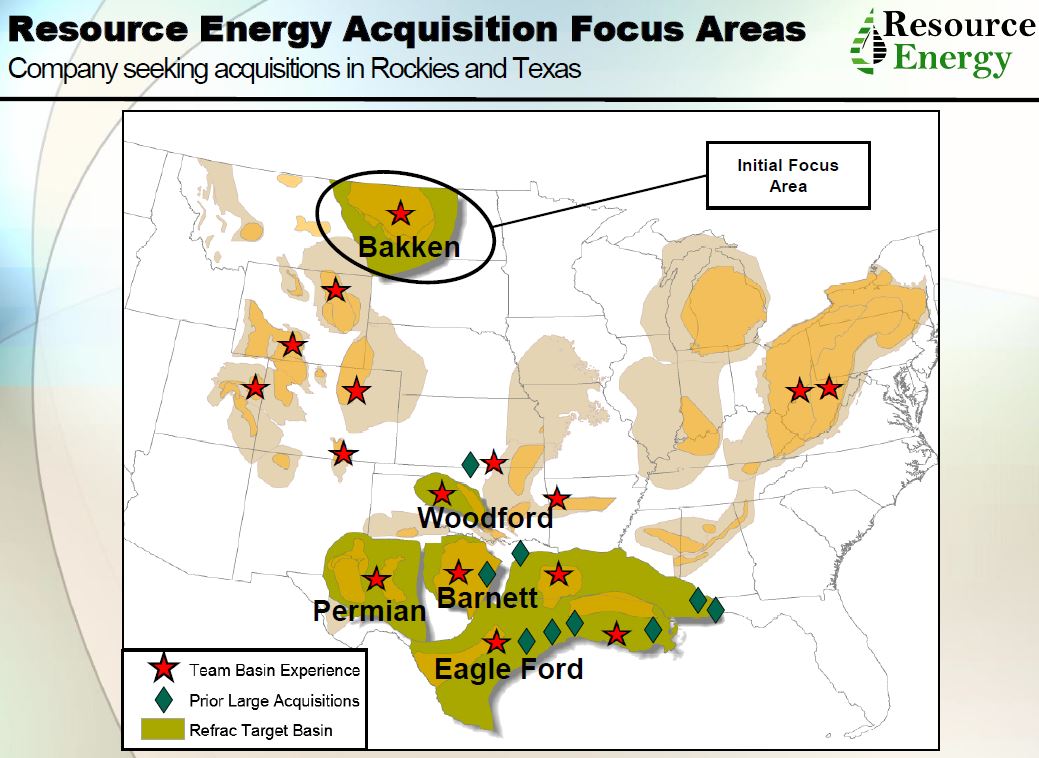 Resource Energy Acquisition Focus Areas
Company seeking acquisitions in Rockies and Texas

Resource Energy

Initial Focus Area

Bakken

Woodford

Permian

Barnett

Eagle Ford

Team Basin Experience
Prior Large Acquisitions
Refrac Target Basin